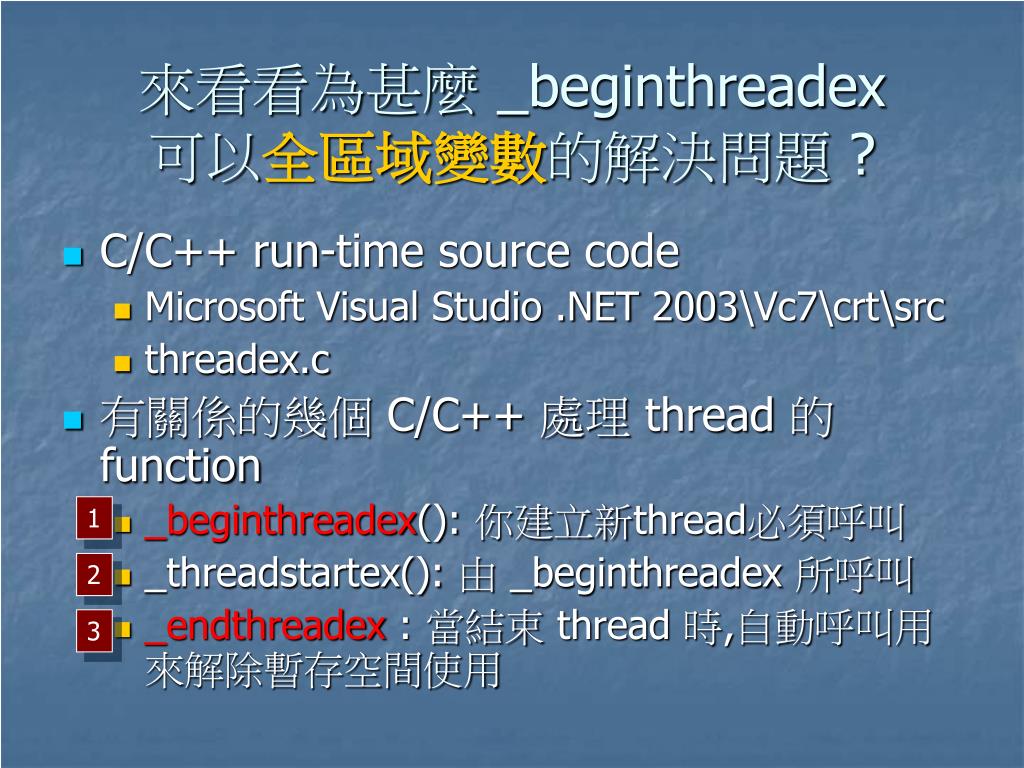 來看看為甚麼 _beginthreadex 可以全區域變數的解決問題？

C/C++ run-time source code

Microsoft Visual Studio .NET 2003\Vc7\crt\src

threadex.c

有關係的幾個 C/C++ 處理 thread 的 function

1 _beginthreadex(): 你建立新thread必須呼叫

2 _threadstartex(): 由 _beginthreadex 所呼叫

3 _endthreadex : 當結束 thread 時,自動呼叫用來解除暫存空間使用